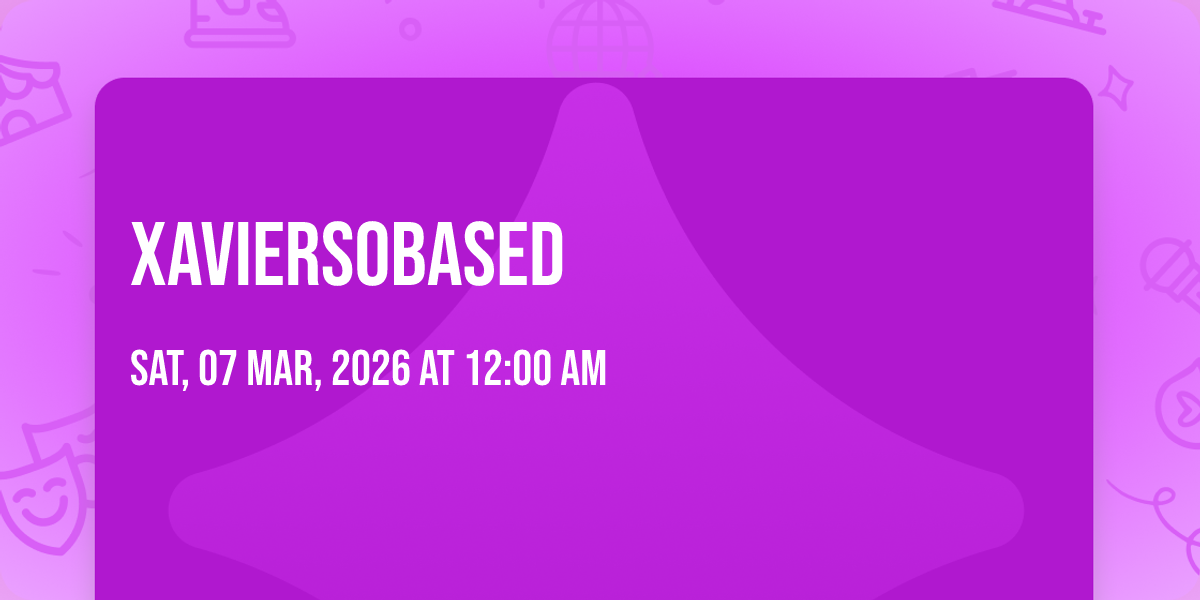 XAVIERSOBASED

SAT, 07 MAR, 2026 AT 12:00 AM